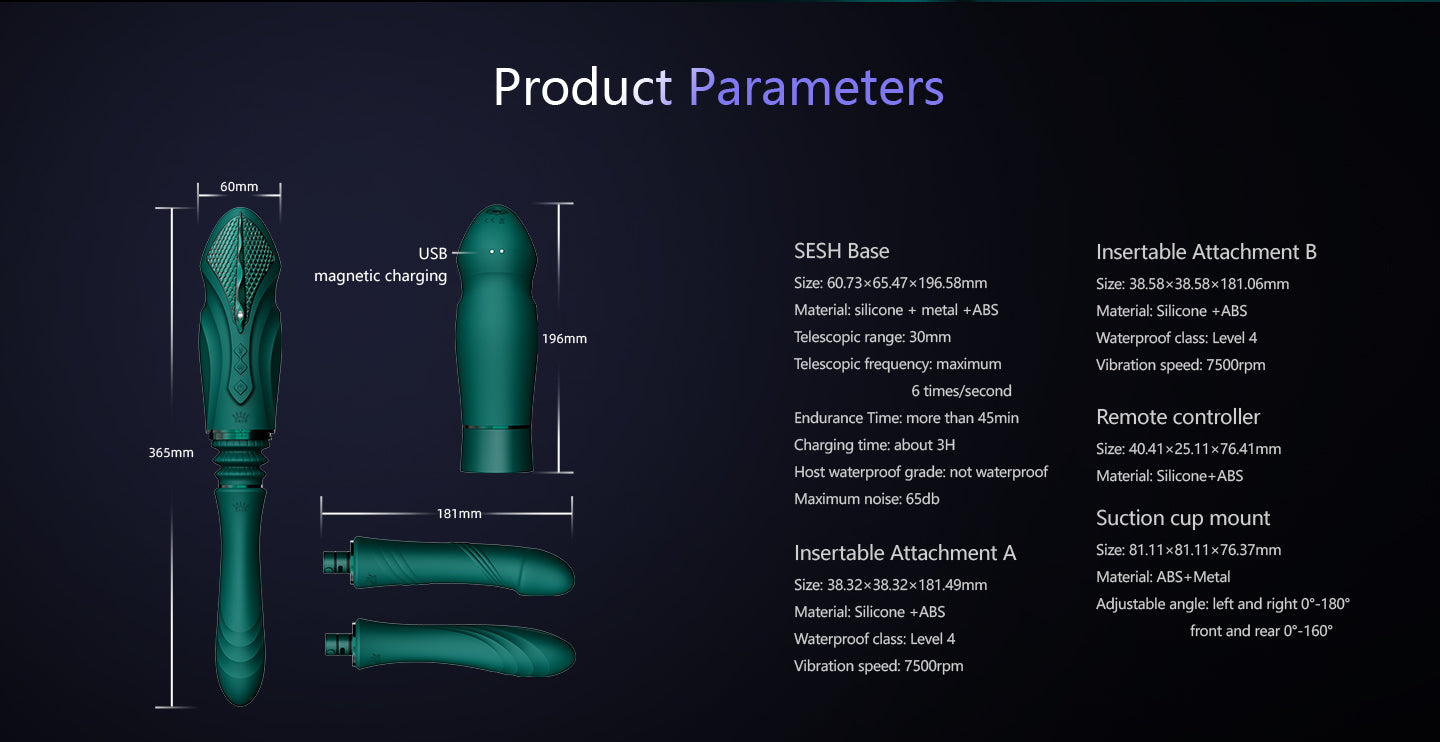 Product Parameters

60mm

365mm

USB
magnetic charging

196mm

181mm

SESH Base
Size: 60.73×65.47×196.58mm
Material: silicone + metal +ABS
Telescopic range: 30mm
Telescopic frequency: maximum 6 times/second
Endurance Time: more than 45min
Charging time: about 3H
Host waterproof grade: not waterproof
Maximum noise: 65db

Insertable Attachment A
Size: 38.32×38.32×181.49mm
Material: Silicone +ABS
Waterproof class: Level 4
Vibration speed: 7500rpm

Insertable Attachment B
Size: 38.58×38.58×181.06mm
Material: Silicone +ABS
Waterproof class: Level 4
Vibration speed: 7500rpm

Remote controller
Size: 40.41×25.11×76.41mm
Material: Silicone+ABS

Suction cup mount
Size: 81.11×81.11×76.37mm
Material: ABS+Metal
Adjustable angle: left and right 0°-180° front and rear 0°-160°